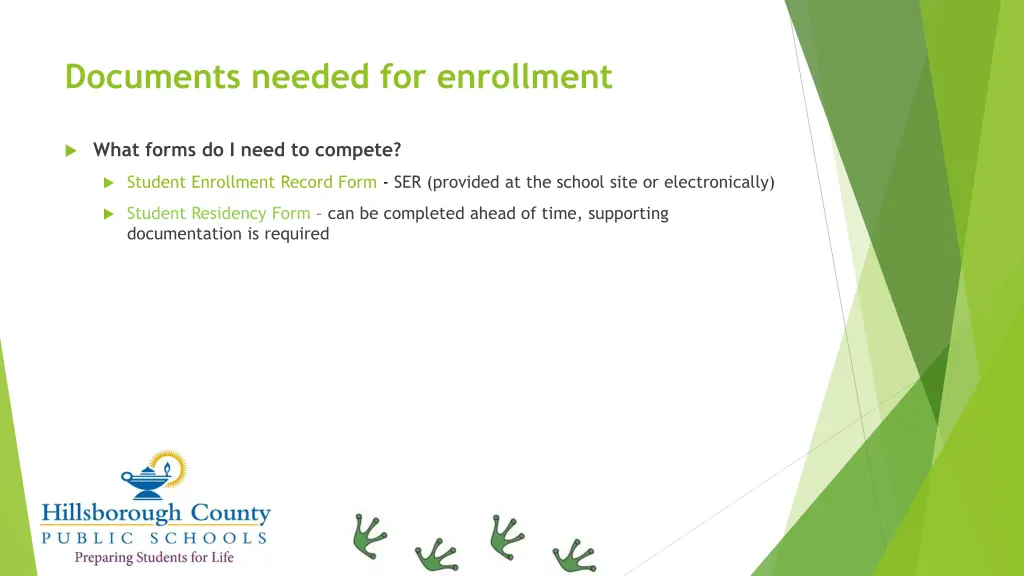 Documents needed for enrollment

What forms do I need to compete?

Student Enrollment Record Form - SER (provided at the school site or electronically)

Student Residency Form – can be completed ahead of time, supporting documentation is required

Hillsborough County
PUBLIC SCHOOLS
Preparing Students for Life